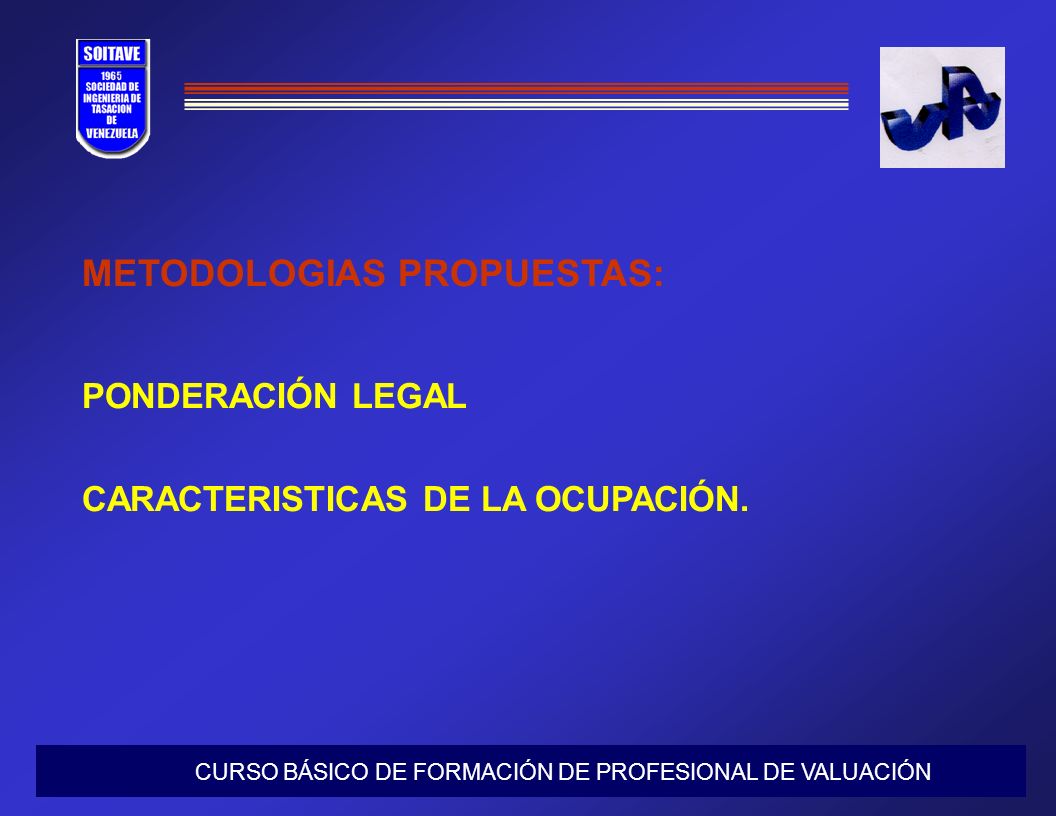 SOITAVE
1965
SOCIEDAD DE INGENIERIA DE TASACION DE VENEZUELA

METODOLOGIAS PROPUESTAS:

PONDERACIÓN LEGAL

CARACTERISTICAS DE LA OCUPACIÓN.

CURSO BÁSICO DE FORMACIÓN DE PROFESIONAL DE VALUACIÓN